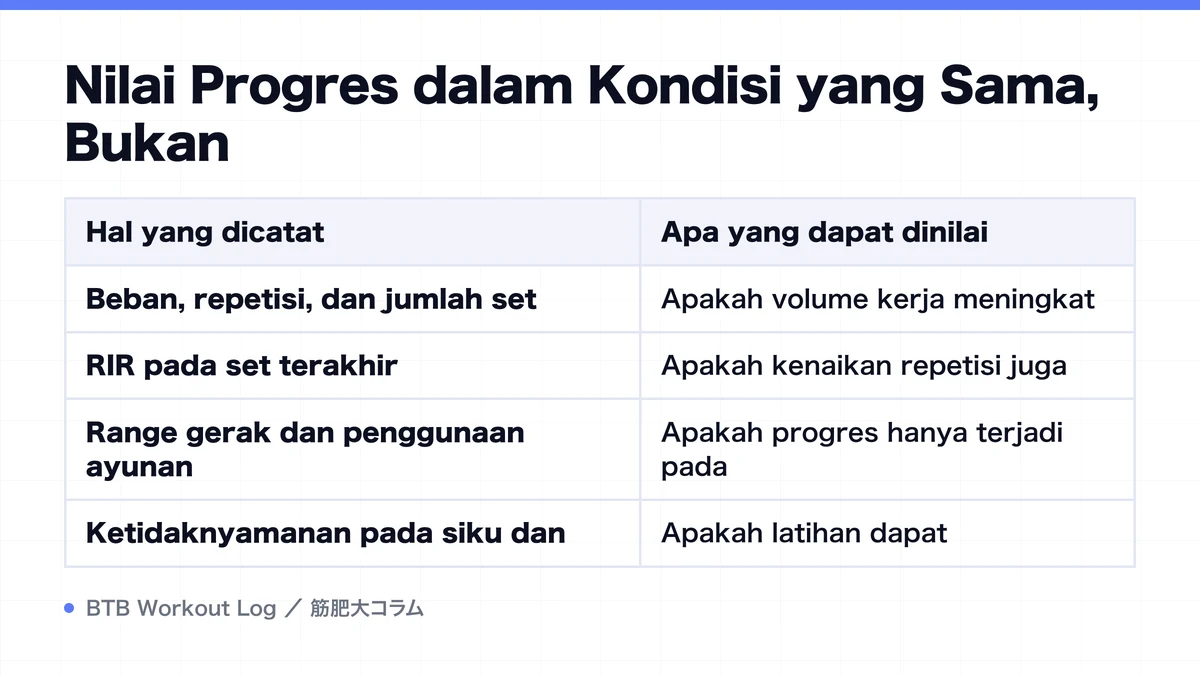 Nilai Progres dalam Kondisi yang Sama, Bukan

| Hal yang dicatat | Apa yang dapat dinilai |
|---|---|
| Beban, repetisi, dan jumlah set | Apakah volume kerja meningkat |
| RIR pada set terakhir | Apakah kenaikan repetisi juga |
| Range gerak dan penggunaan ayunan | Apakah progres hanya terjadi pada |
| Ketidaknyamanan pada siku dan | Apakah latihan dapat |

BTB Workout Log ／ 筋肥大コラム